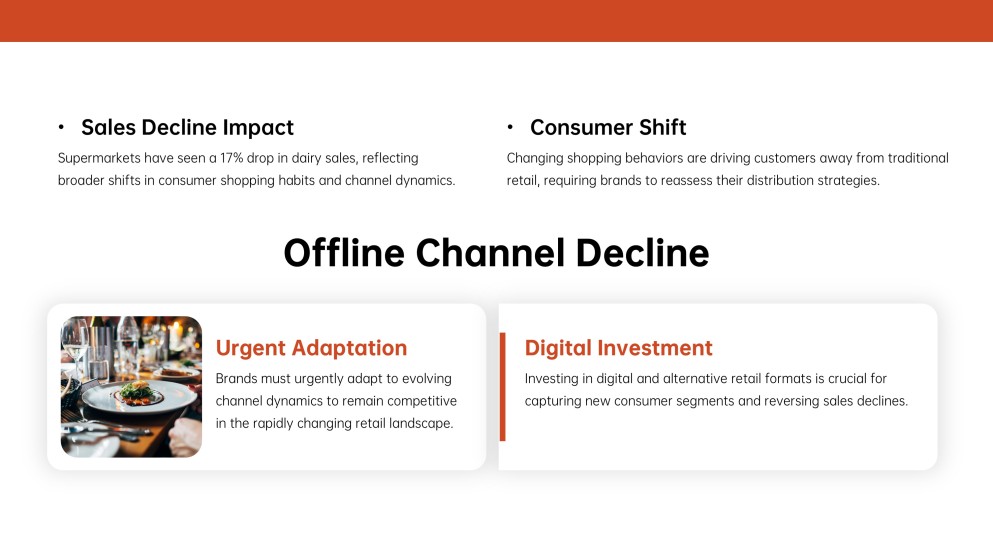 • Sales Decline Impact

Supermarkets have seen a 17% drop in dairy sales, reflecting broader shifts in consumer shopping habits and channel dynamics.

• Consumer Shift

Changing shopping behaviors are driving customers away from traditional retail, requiring brands to reassess their distribution strategies.

Offline Channel Decline

Urgent Adaptation

Brands must urgently adapt to evolving channel dynamics to remain competitive in the rapidly changing retail landscape.

Digital Investment

Investing in digital and alternative retail formats is crucial for capturing new consumer segments and reversing sales declines.